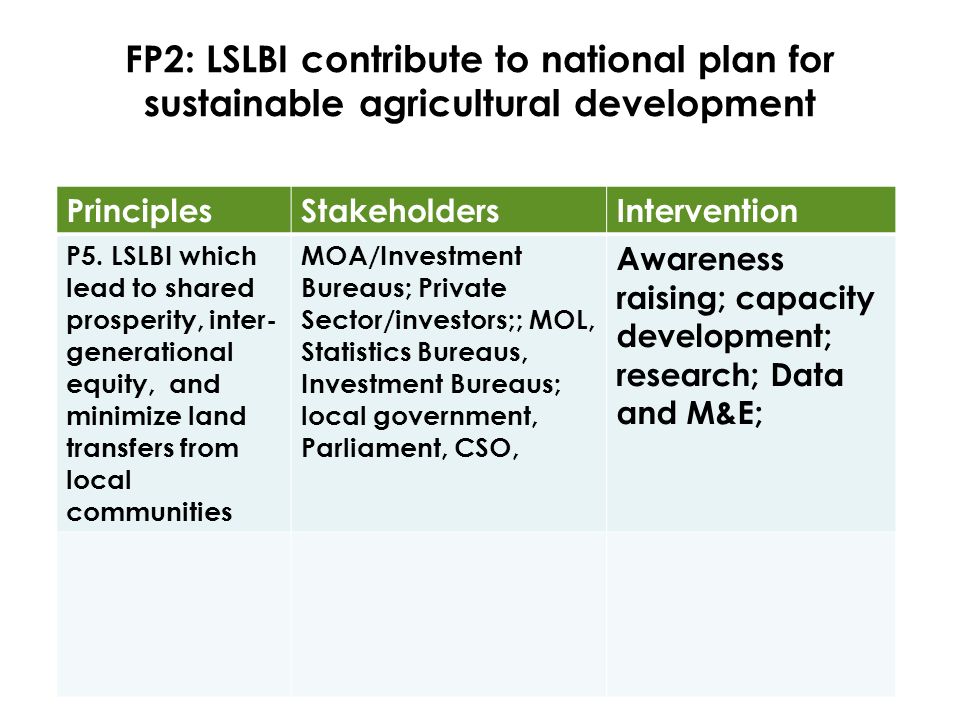 FP2: LSLBI contribute to national plan for sustainable agricultural development

| Principles | Stakeholders | Intervention |
|---|---|---|
| P5. LSLBI which lead to shared prosperity, inter-generational equity, and minimize land transfers from local communities | MOA/Investment Bureaus; Private Sector/investors;; MOL, Statistics Bureaus, Investment Bureaus; local government, Parliament, CSO, | Awareness raising; capacity development; research; Data and M&E; |
| | | |